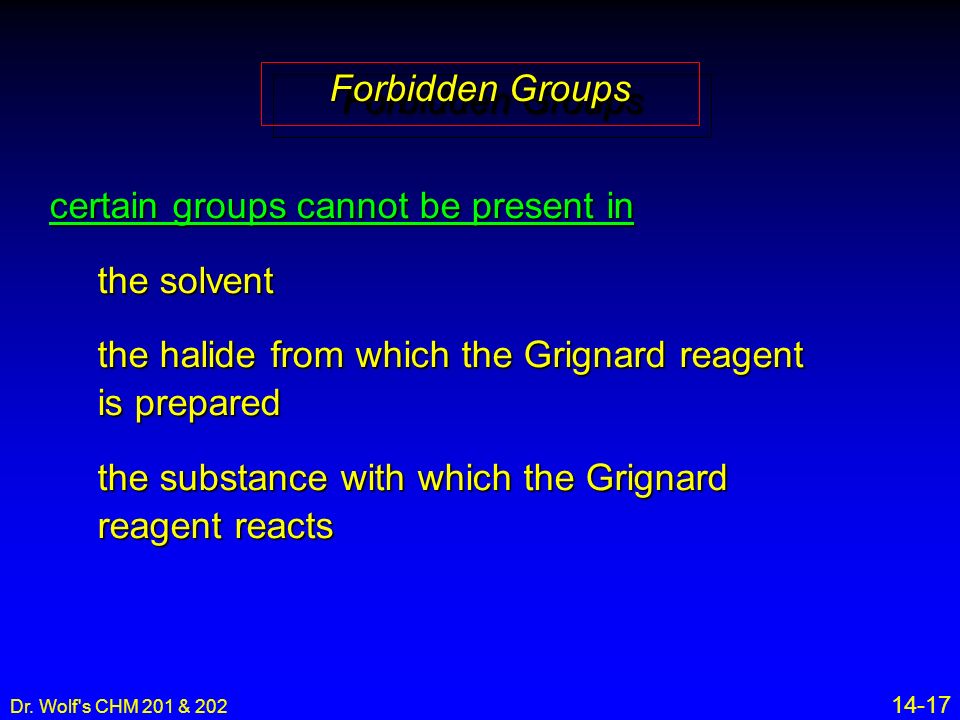 Forbidden Groups

certain groups cannot be present in

the solvent

the halide from which the Grignard reagent is prepared

the substance with which the Grignard reagent reacts

Dr. Wolf's CHM 201 & 202

14-17